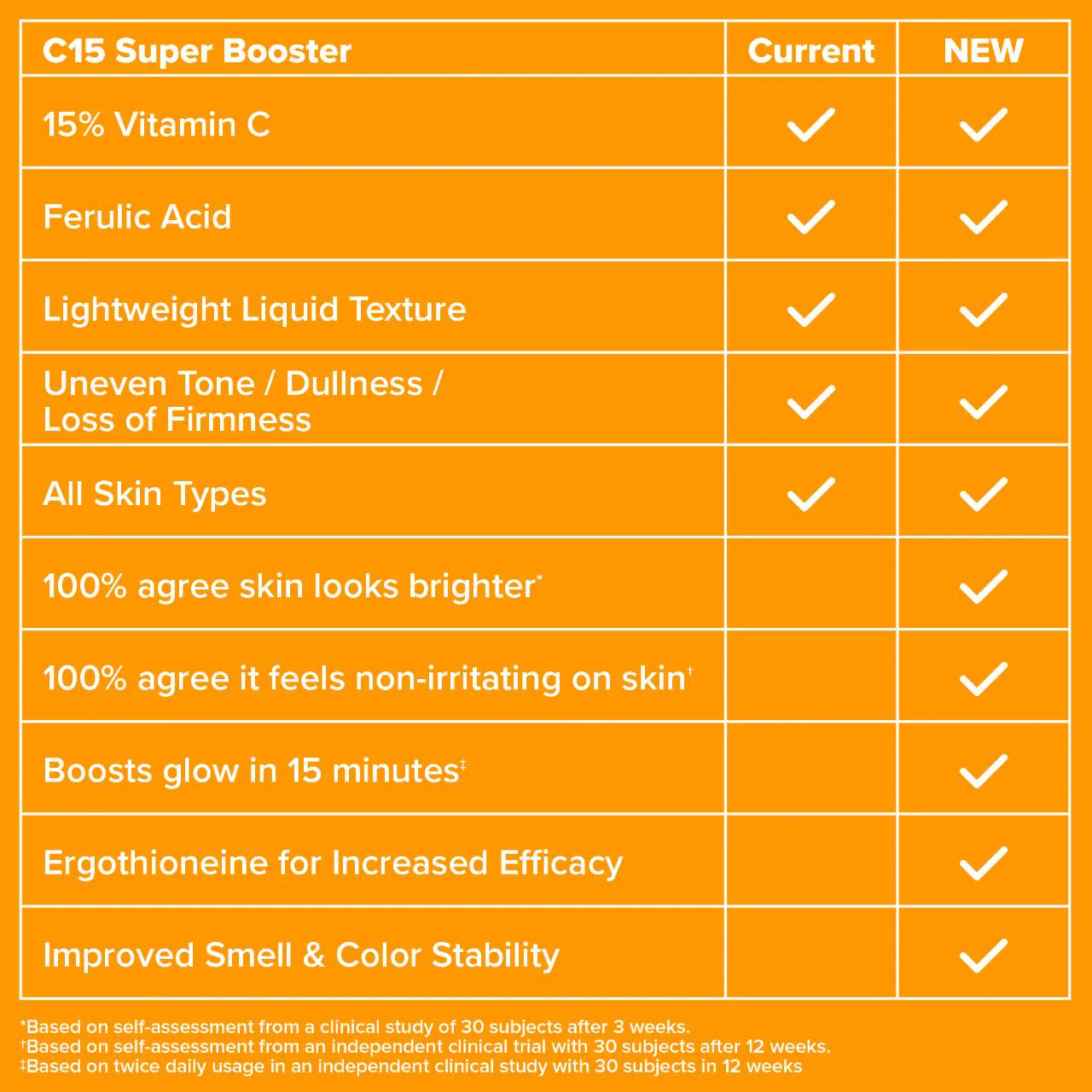 | C15 Super Booster | Current | NEW |
|---|---|---|
| 15% Vitamin C | ✓ | ✓ |
| Ferulic Acid | ✓ | ✓ |
| Lightweight Liquid Texture | ✓ | ✓ |
| Uneven Tone / Dullness / Loss of Firmness | ✓ | ✓ |
| All Skin Types | ✓ | ✓ |
| 100% agree skin looks brighter* | | ✓ |
| 100% agree it feels non-irritating on skin† | | ✓ |
| Boosts glow in 15 minutes‡ | | ✓ |
| Ergothioneine for Increased Efficacy | | ✓ |
| Improved Smell & Color Stability | | ✓ |

*Based on self-assessment from a clinical study of 30 subjects after 3 weeks.
†Based on self-assessment from an independent clinical trial with 30 subjects after 12 weeks.
‡Based on twice daily usage in an independent clinical study with 30 subjects in 12 weeks